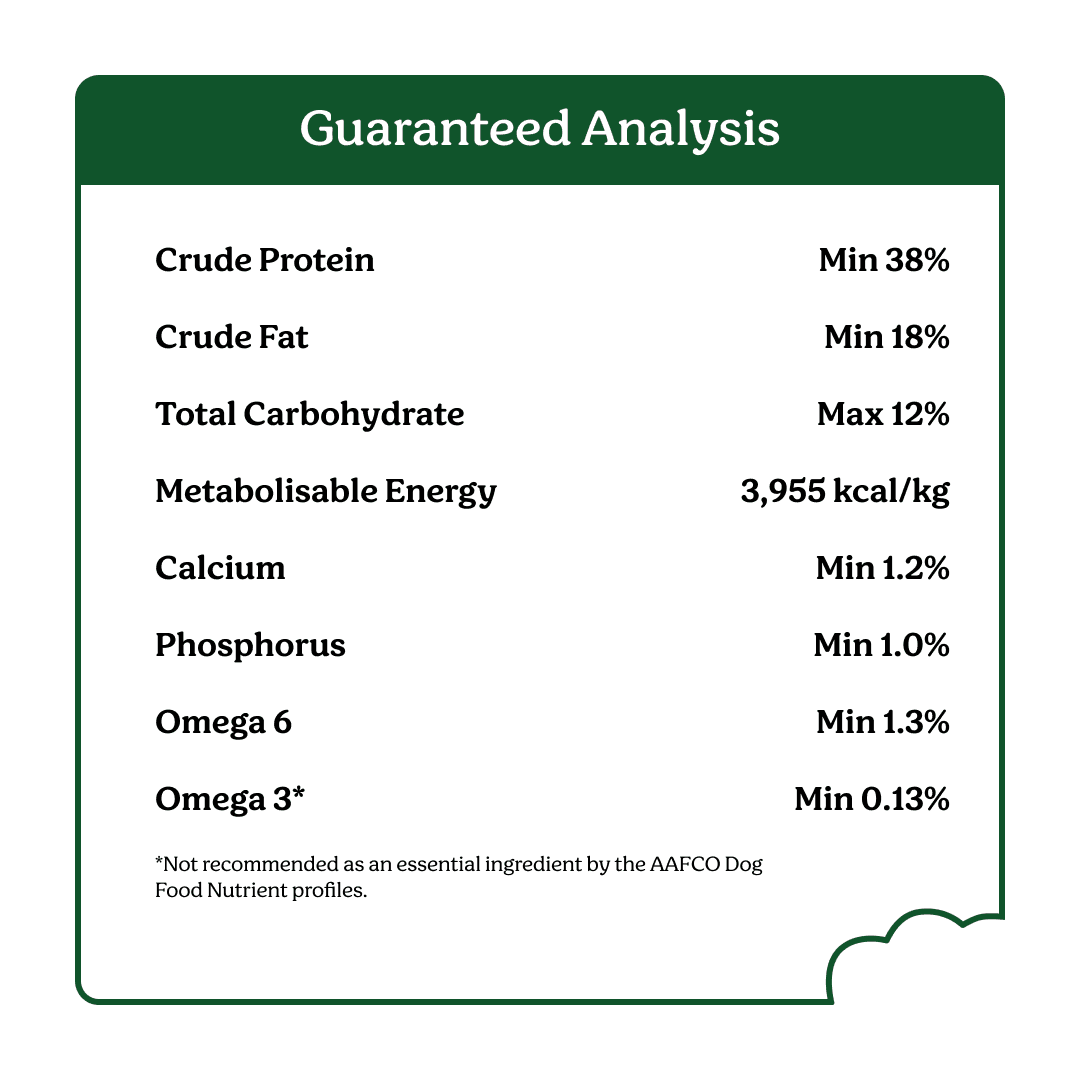 Guaranteed Analysis

| | |
|---|---|
| Crude Protein | Min 38% |
| Crude Fat | Min 18% |
| Total Carbohydrate | Max 12% |
| Metabolisable Energy | 3,955 kcal/kg |
| Calcium | Min 1.2% |
| Phosphorus | Min 1.0% |
| Omega 6 | Min 1.3% |
| Omega 3* | Min 0.13% |

*Not recommended as an essential ingredient by the AAFCO Dog Food Nutrient profiles.